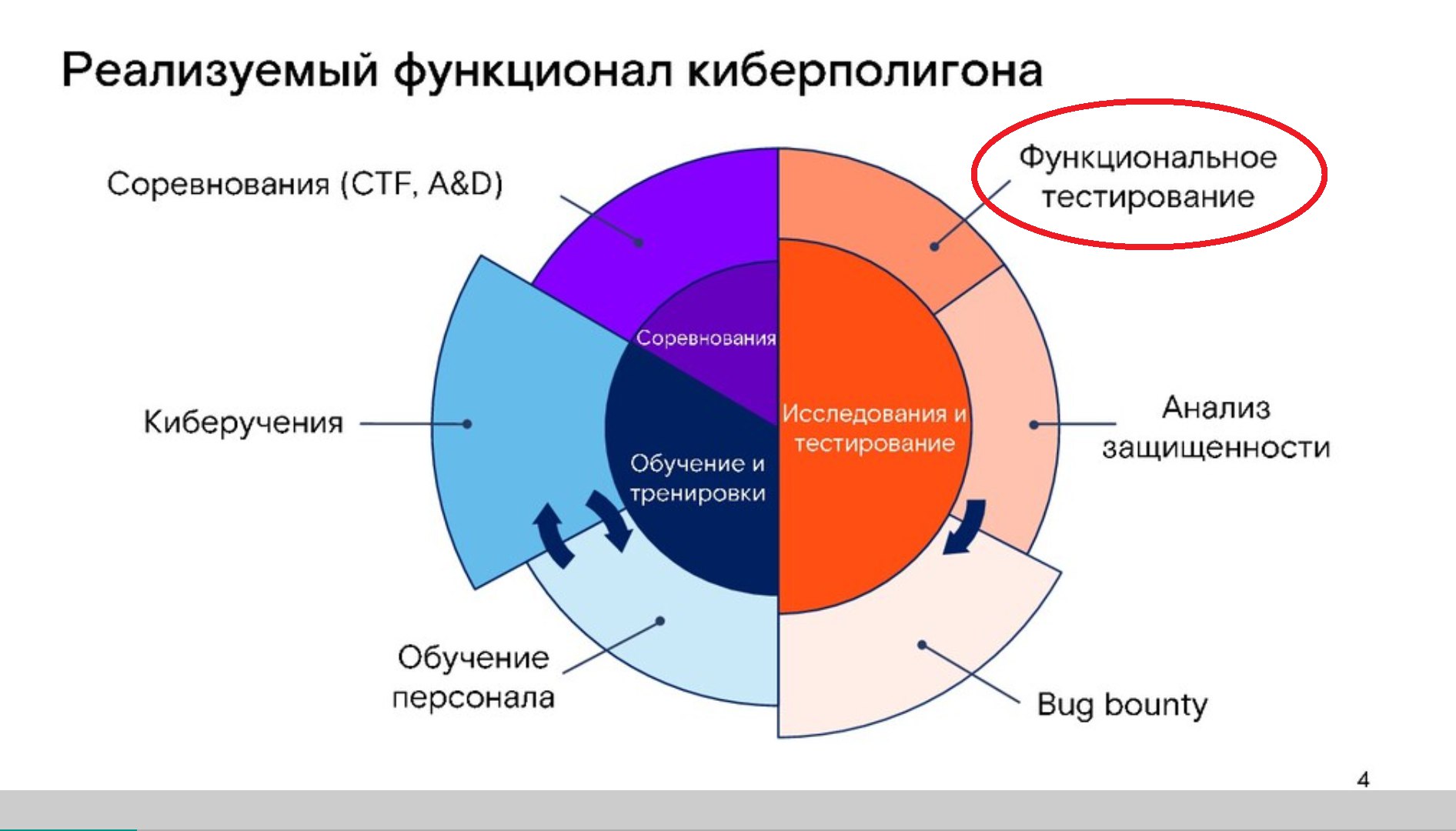 Реализуемый функционал киберполигона

Соревнования (CTF, A&D)

Функциональное тестирование

Соревнования

Киберучения

Исследования и тестирование

Анализ защищенности

Обучение и тренировки

Обучение персонала

Bug bounty

4